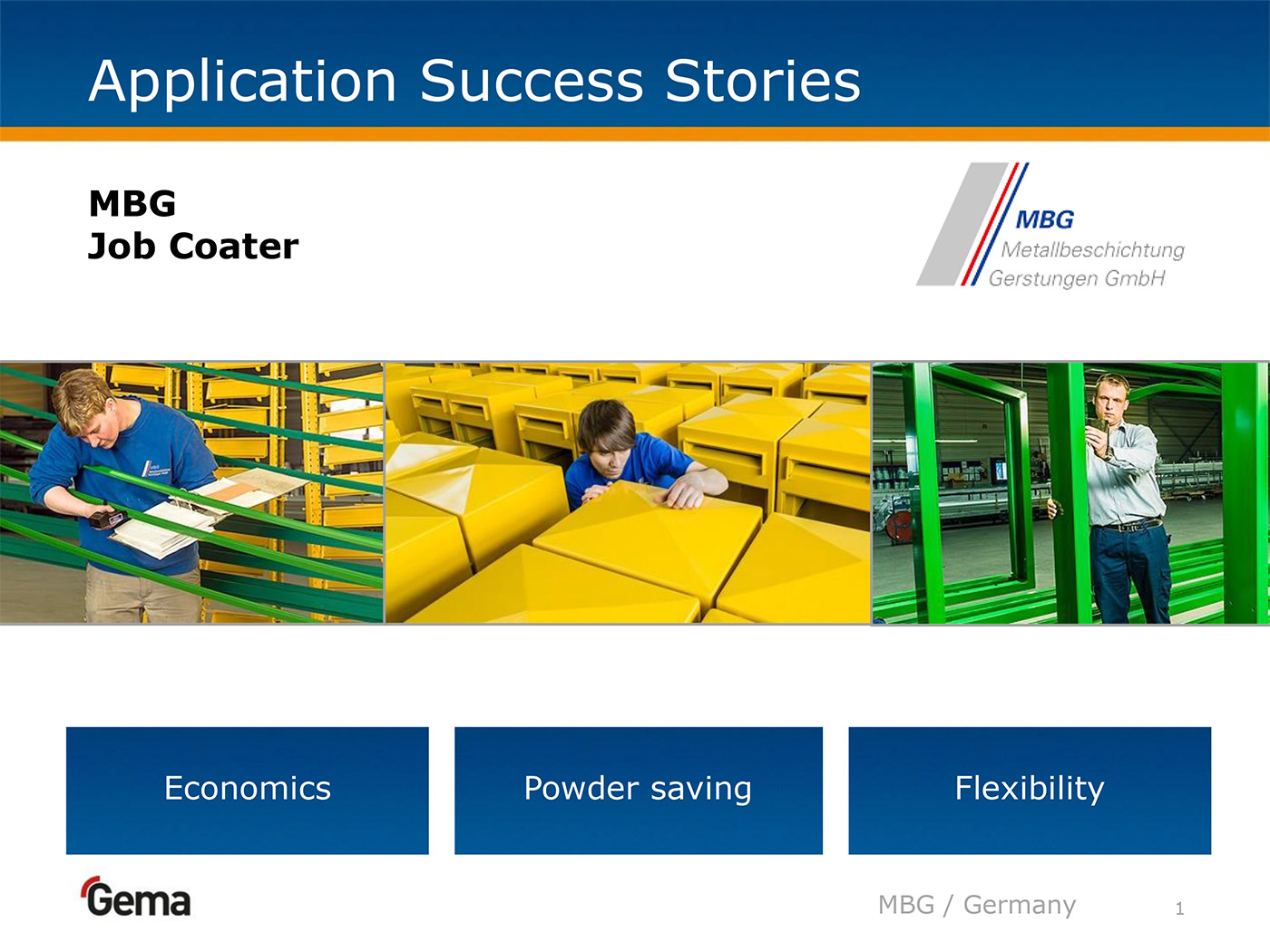 Application Success Stories

MBG
Job Coater

MBG
Metallbeschichtung
Gerstungen GmbH

Economics

Powder saving

Flexibility

Gema

MBG / Germany

1